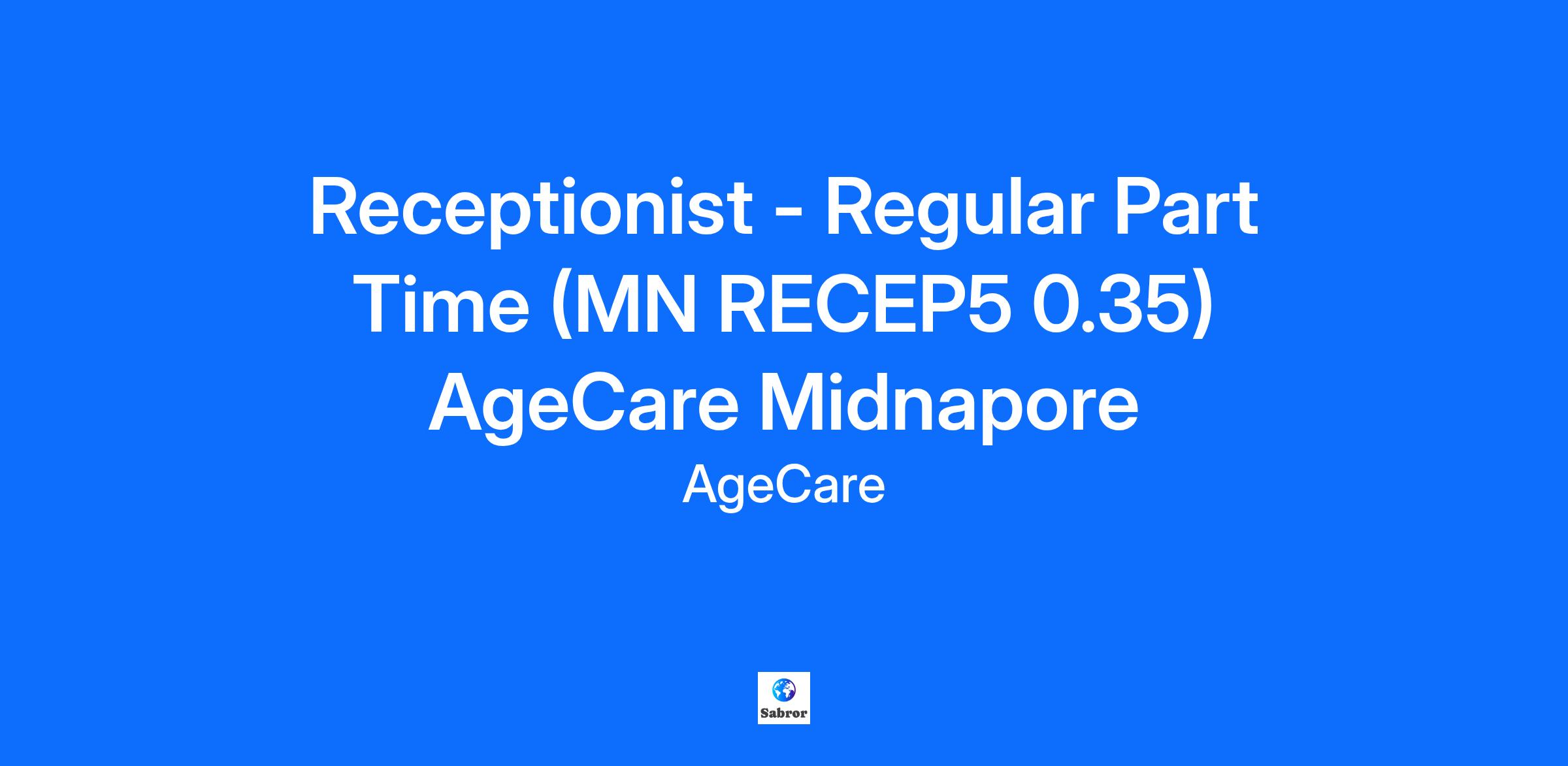 Receptionist - Regular Part Time (MN RECEP5 0.35) AgeCare Midnapore

AgeCare

Sabror